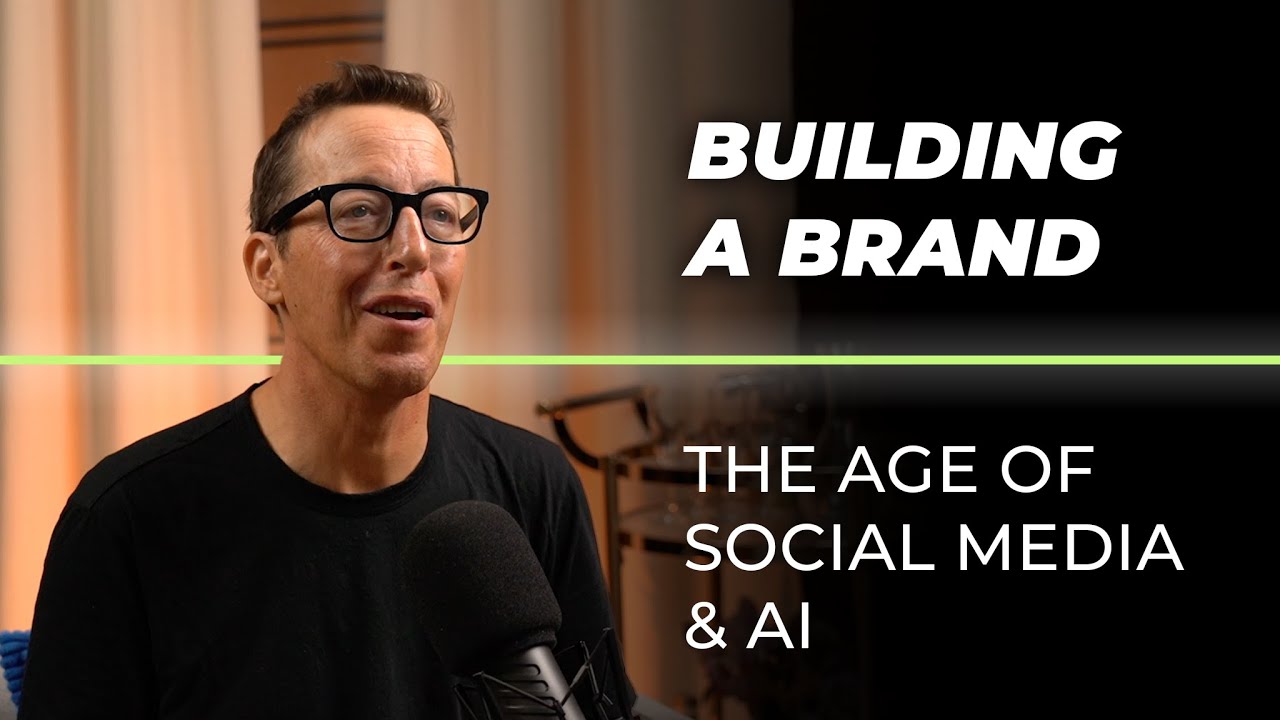 BUILDING A BRAND

THE AGE OF SOCIAL MEDIA & AI